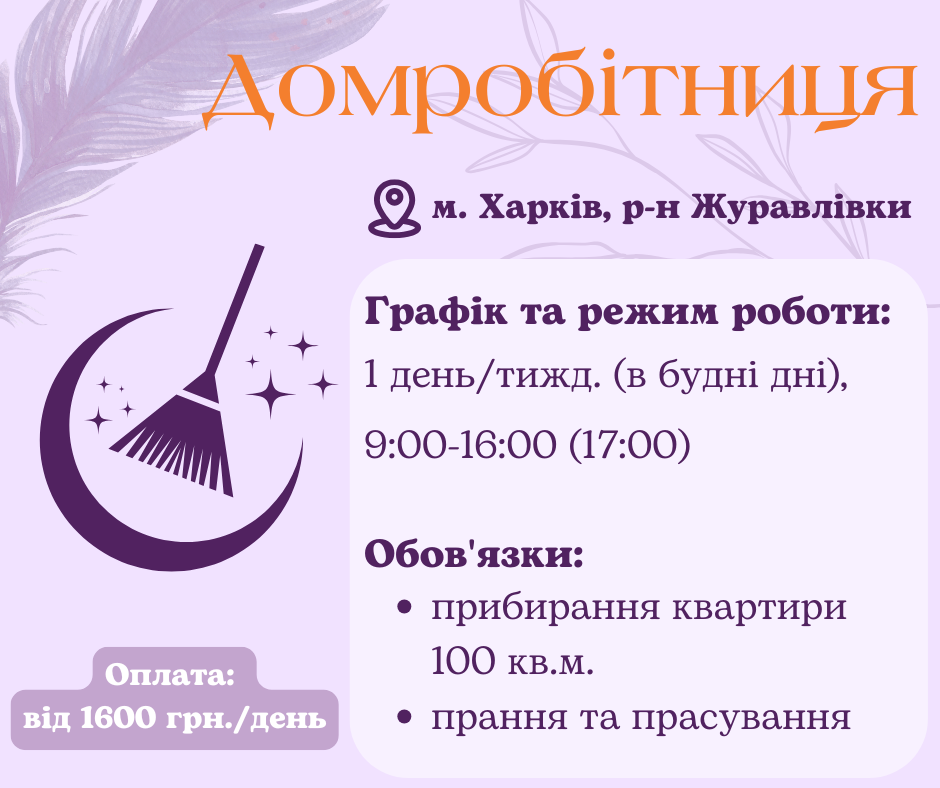 Домробітниця

м. Харків, р-н Журавлівки

Графік та режим роботи:
1 день/тижд. (в будні дні),
9:00-16:00 (17:00)

Обов'язки:
• прибирання квартири 100 кв.м.
• прання та прасування

Оплата:
від 1600 грн./день